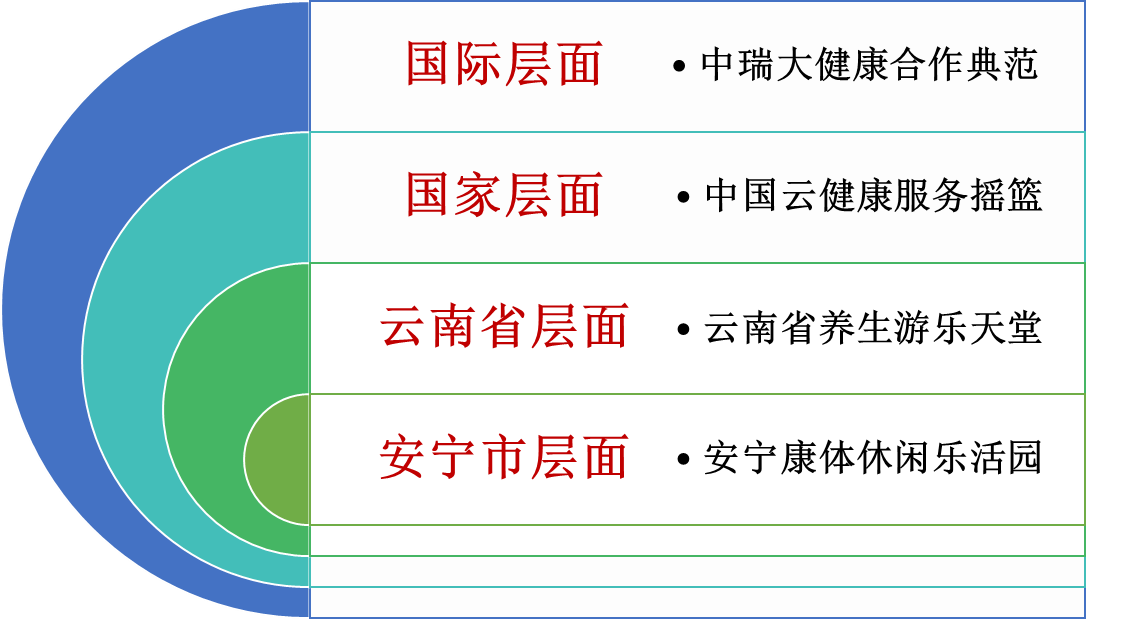 国际层面
• 中瑞大健康合作典范

国家层面
• 中国云健康服务摇篮

云南省层面
• 云南省养生游乐天堂

安宁市层面
• 安宁康体休闲乐活园